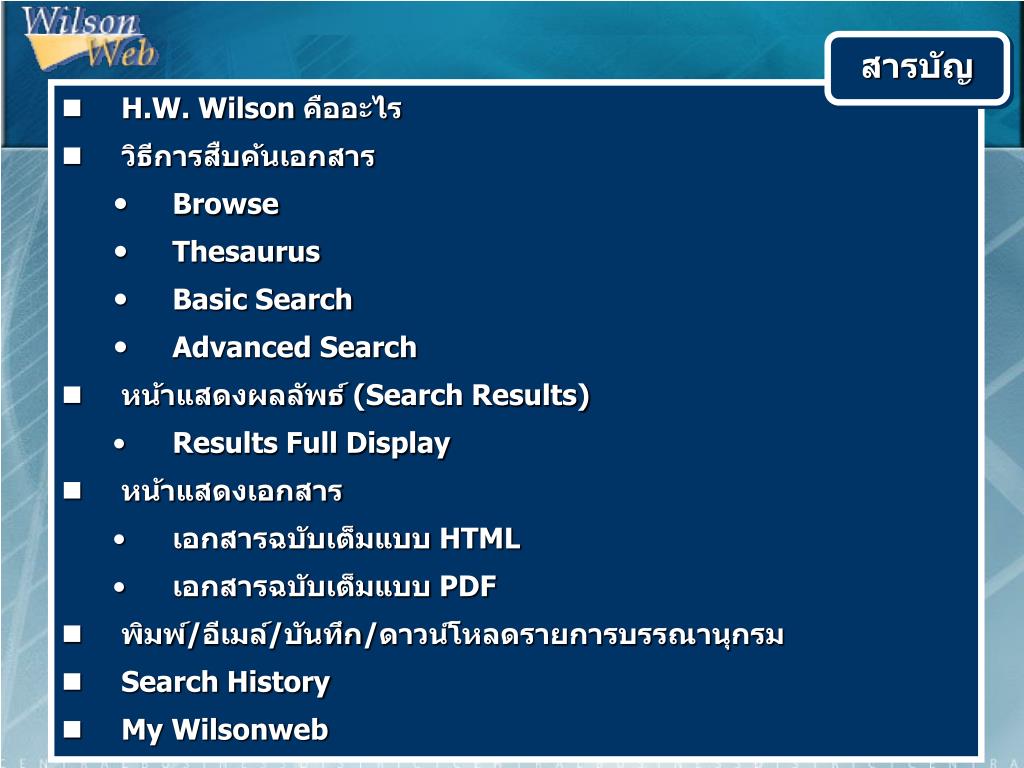 Wilson Web

สารบัญ

■ H.W. Wilson คืออะไร

■ วิธีการสืบค้นเอกสาร

• Browse

• Thesaurus

• Basic Search

• Advanced Search

■ หน้าแสดงผลลัพธ์ (Search Results)

• Results Full Display

■ หน้าแสดงเอกสาร

• เอกสารฉบับเต็มแบบ HTML

• เอกสารฉบับเต็มแบบ PDF

■ พิมพ์/อีเมล์/บันทึก/ดาวน์โหลดรายการบรรณานุกรม

■ Search History

■ My Wilsonweb